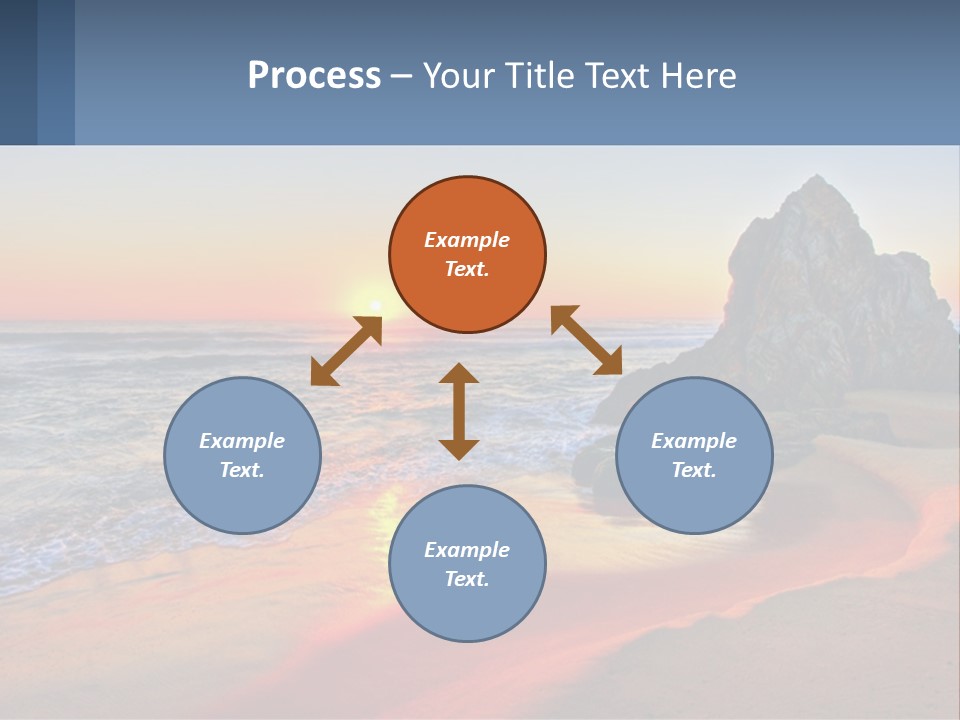 Process – Your Title Text Here

Example Text.

Example Text.

Example Text.

Example Text.